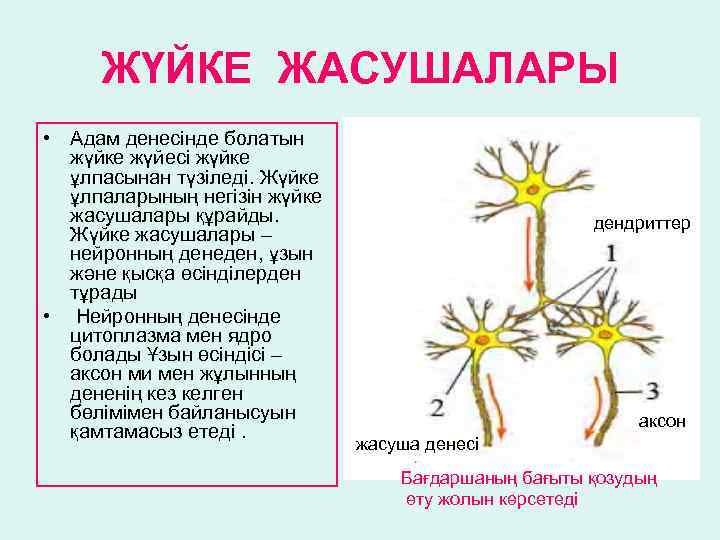 ЖҮЙКЕ ЖАСУШАЛАРЫ

• Адам денесінде болатын жүйке жүйесі жүйке ұлпасынан түзіледі. Жүйке ұлпаларының негізін жүйке жасушалары құрайды. Жүйке жасушалары – нейронның денеден, ұзын және қысқа өсінділерден тұрады

• Нейронның денесінде цитоплазма мен ядро болады Ұзын өсіндісі – аксон ми мен жұлынның дененің кез келген бөлімімен байланысуын қамтамасыз етеді .

дендриттер

1

2

3

аксон

жасуша денесі

Бағдаршаның бағыты қозудың өту жолын көрсетеді